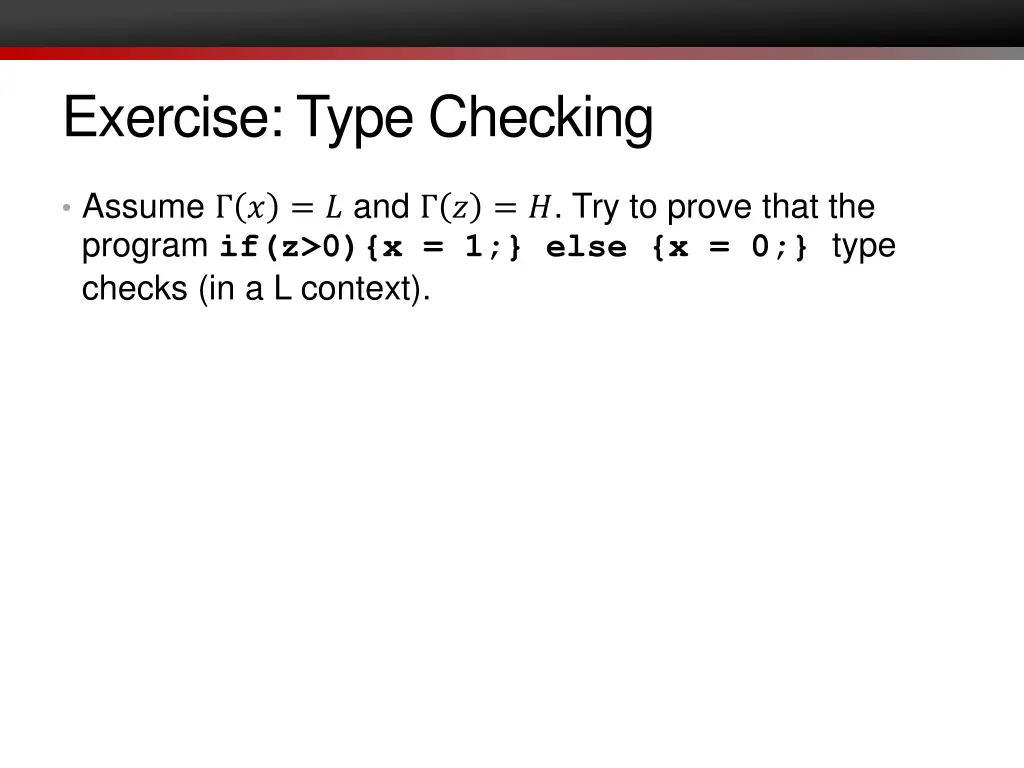 Exercise: Type Checking

• Assume $\Gamma(x) = L$ and $\Gamma(z) = H$. Try to prove that the program if(z>0){x = 1;} else {x = 0;} type checks (in a L context).